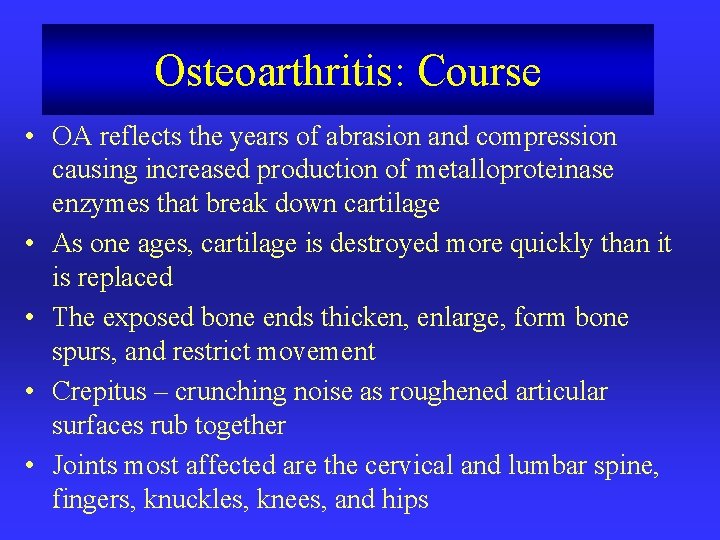 Osteoarthritis: Course

• OA reflects the years of abrasion and compression causing increased production of metalloproteinase enzymes that break down cartilage
• As one ages, cartilage is destroyed more quickly than it is replaced
• The exposed bone ends thicken, enlarge, form bone spurs, and restrict movement
• Crepitus – crunching noise as roughened articular surfaces rub together
• Joints most affected are the cervical and lumbar spine, fingers, knuckles, knees, and hips